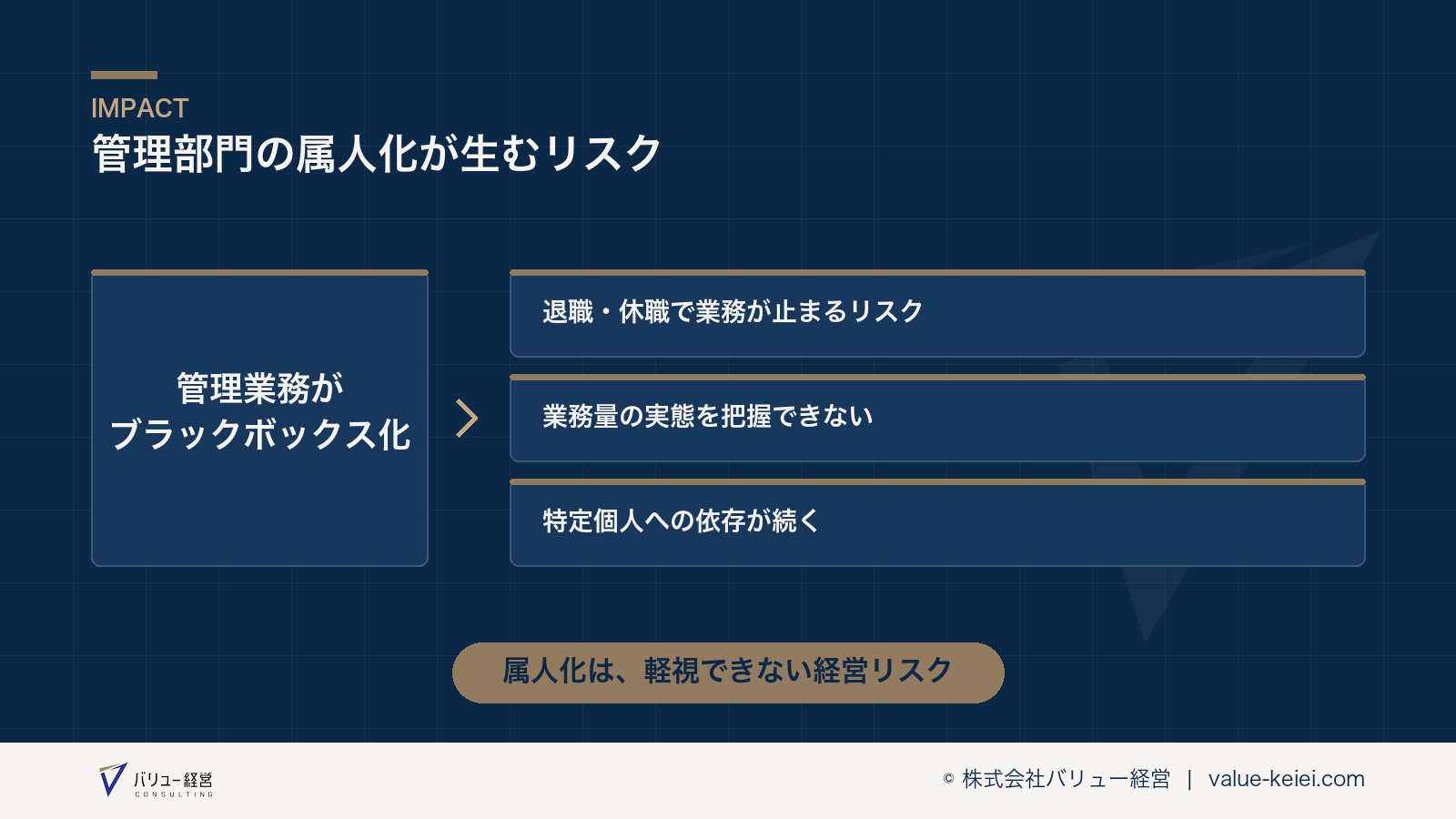 IMPACT
管理部門の属人化が生むリスク

管理業務が
ブラックボックス化

退職・休職で業務が止まるリスク

業務量の実態を把握できない

特定個人への依存が続く

属人化は、軽視できない経営リスク

バリュー経営
CONSULTING

© 株式会社バリュー経営 | value-keiei.com